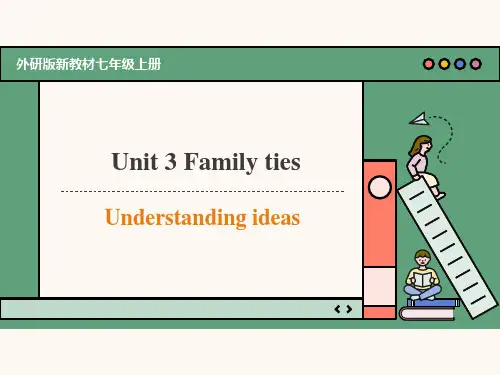 外研版新教材七年级上册

Unit 3 Family ties

Understanding ideas